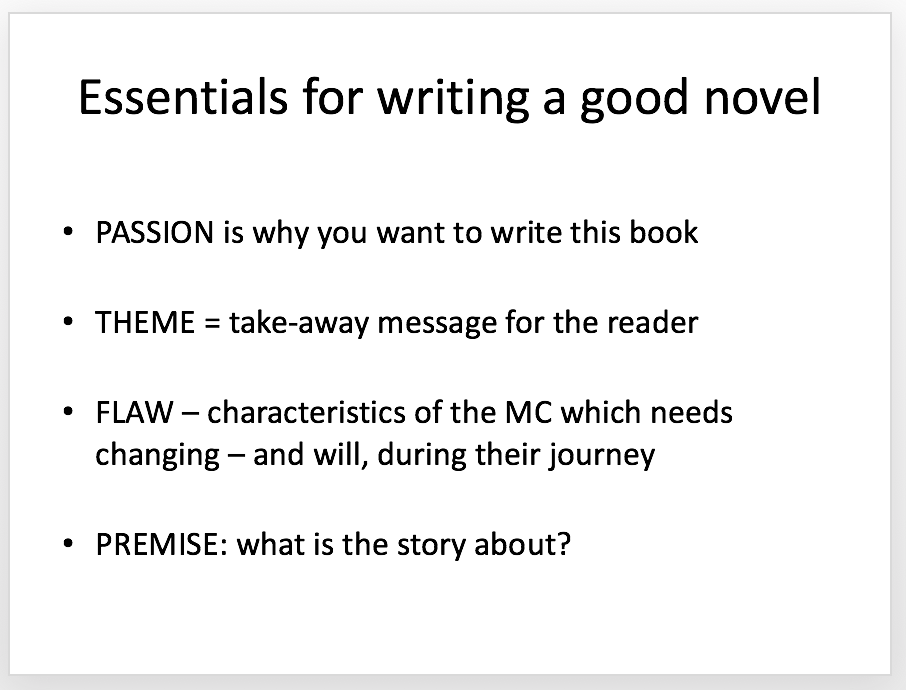 Essentials for writing a good novel

• PASSION is why you want to write this book

• THEME = take-away message for the reader

• FLAW – characteristics of the MC which needs changing – and will, during their journey

• PREMISE: what is the story about?